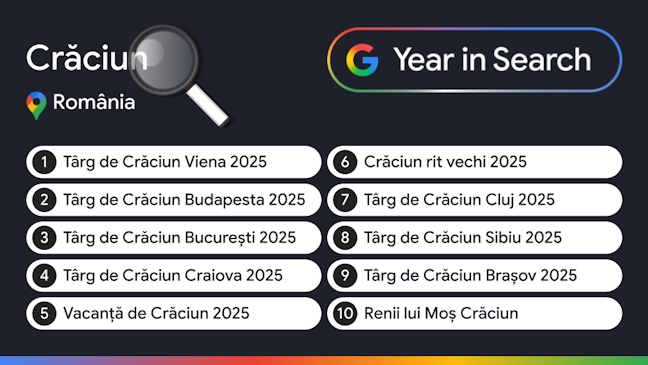 Crăciun

România

G Year in Search

1 Târg de Crăciun Viena 2025

2 Târg de Crăciun Budapesta 2025

3 Târg de Crăciun București 2025

4 Târg de Crăciun Craiova 2025

5 Vacanță de Crăciun 2025

6 Crăciun rit vechi 2025

7 Târg de Crăciun Cluj 2025

8 Târg de Crăciun Sibiu 2025

9 Târg de Crăciun Brașov 2025

10 Renii lui Moș Crăciun